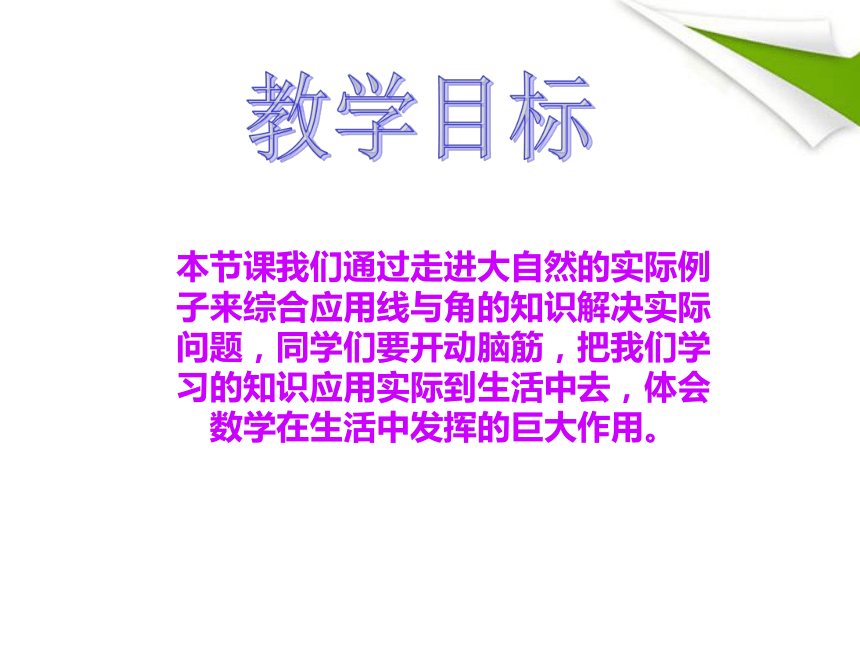 教学目标

本节课我们通过走进大自然的实际例子来综合应用线与角的知识解决实际问题，同学们要开动脑筋，把我们学习的知识应用实际到生活中去，体会数学在生活中发挥的巨大作用。